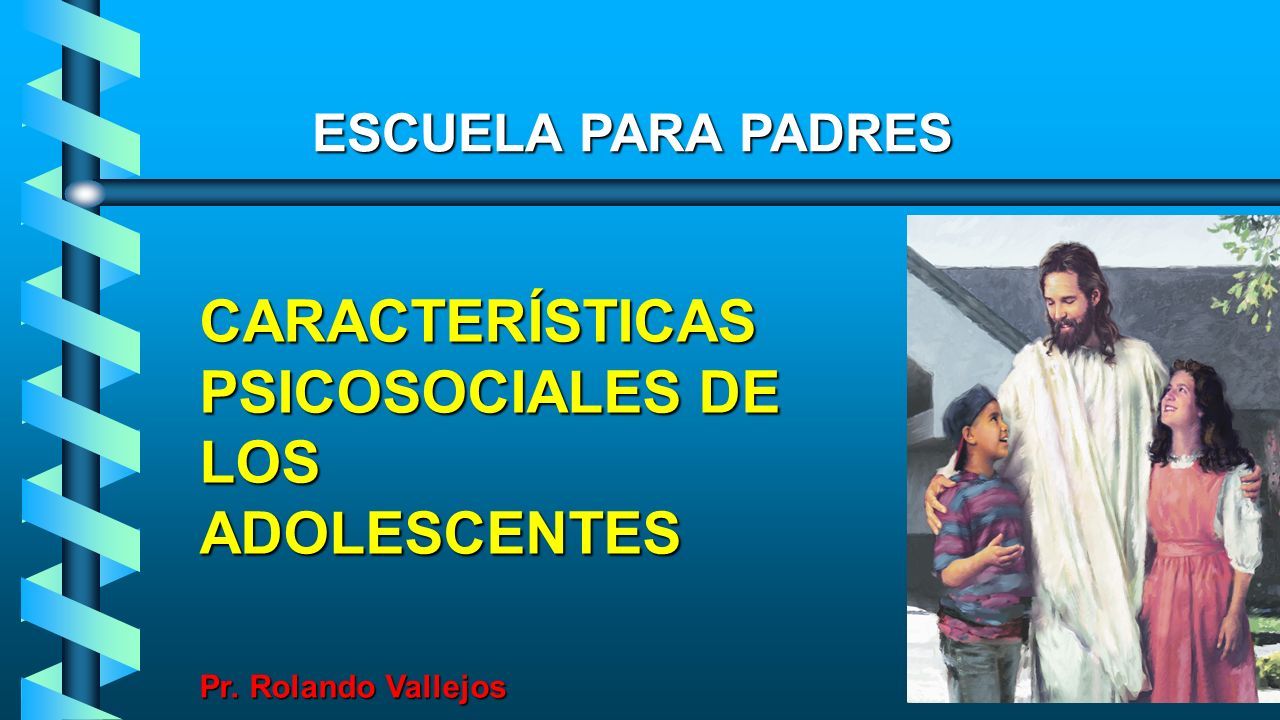 ESCUELA PARA PADRES

CARACTERÍSTICAS PSICOSOCIALES DE LOS ADOLESCENTES

Pr. Rolando Vallejos